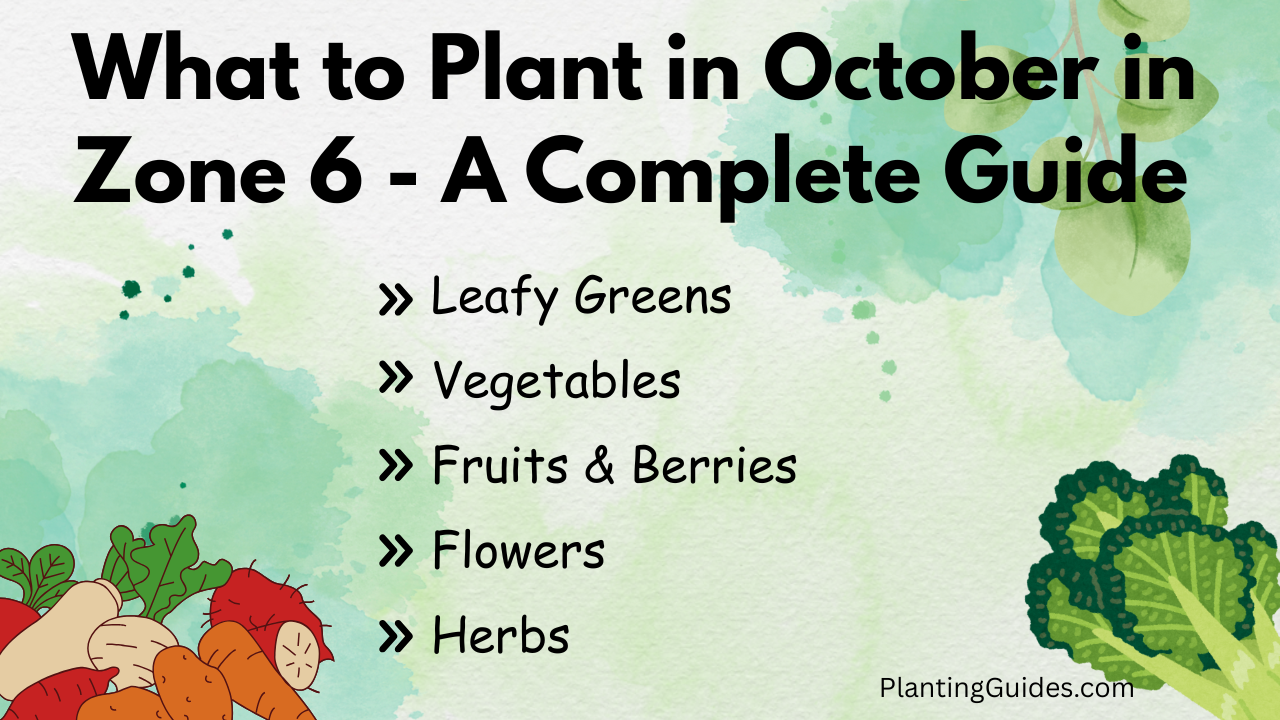 What to Plant in October in Zone 6 - A Complete Guide

» Leafy Greens
» Vegetables
» Fruits & Berries
» Flowers
» Herbs

PlantingGuides.com